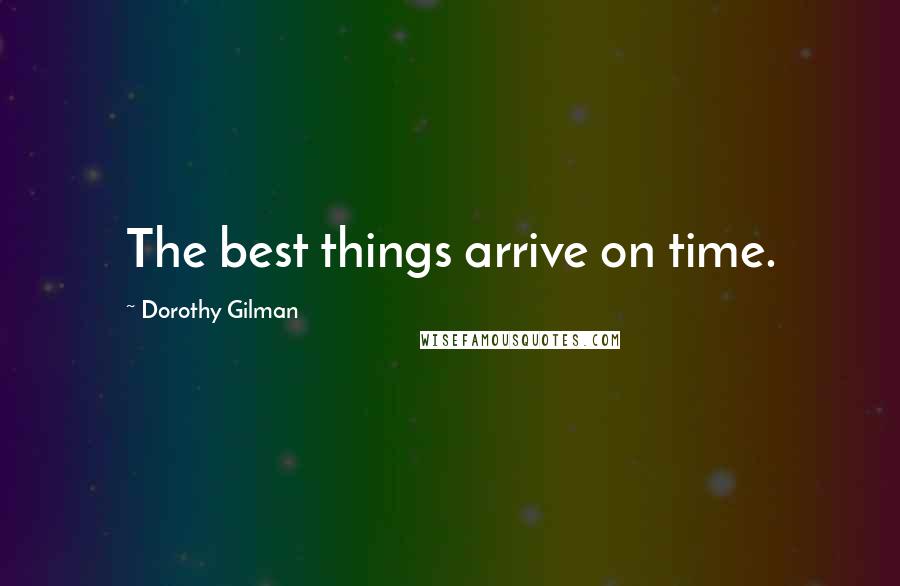 The best things arrive on time.

~ Dorothy Gilman

WISEFAMOUSQUOTES.COM